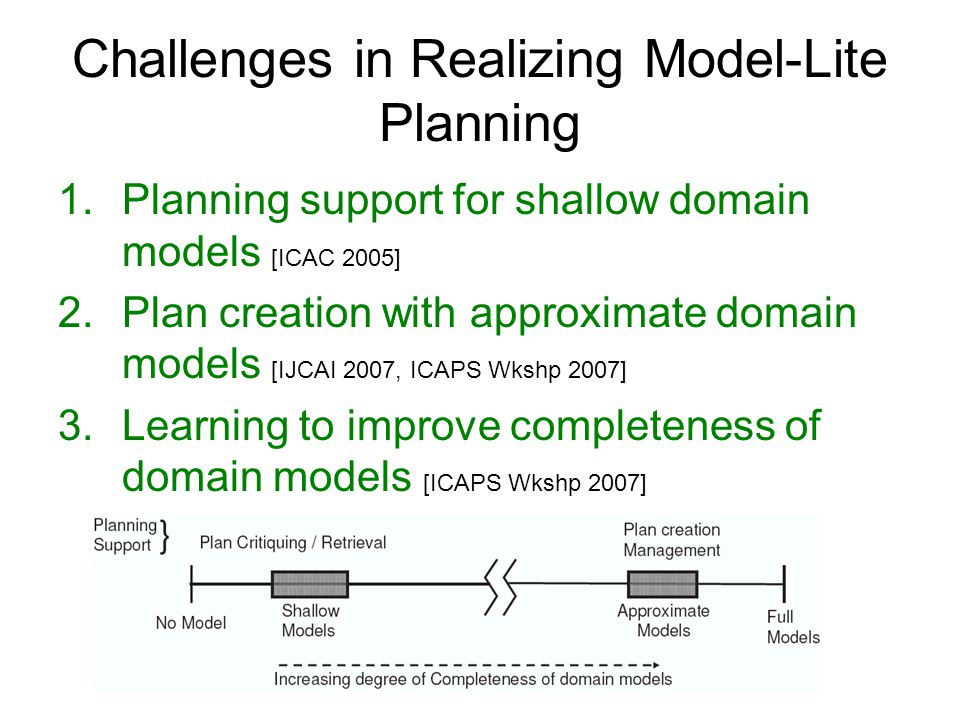 Challenges in Realizing Model-Lite Planning

1. Planning support for shallow domain models [ICAC 2005]
2. Plan creation with approximate domain models [IJCAI 2007, ICAPS Wkshp 2007]
3. Learning to improve completeness of domain models [ICAPS Wkshp 2007]

Planning Support }

Plan Critiquing / Retrieval

Plan creation Management

No Model

Shallow Models

Approximate Models

Full Models

Increasing degree of Completeness of domain models